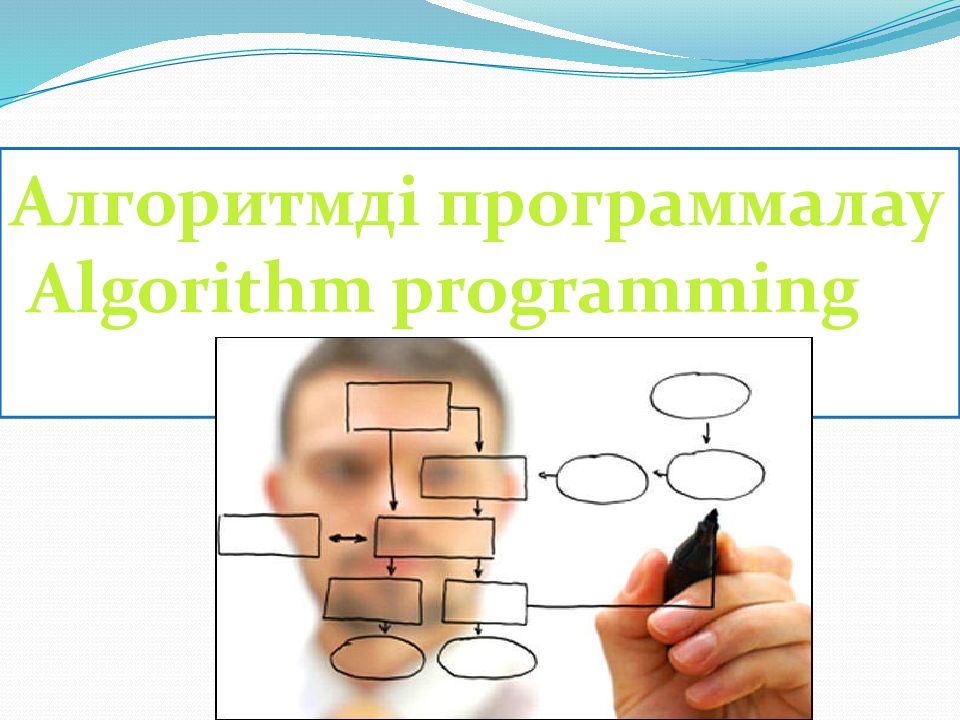 Алгоритмді программалау
Algorithm programming